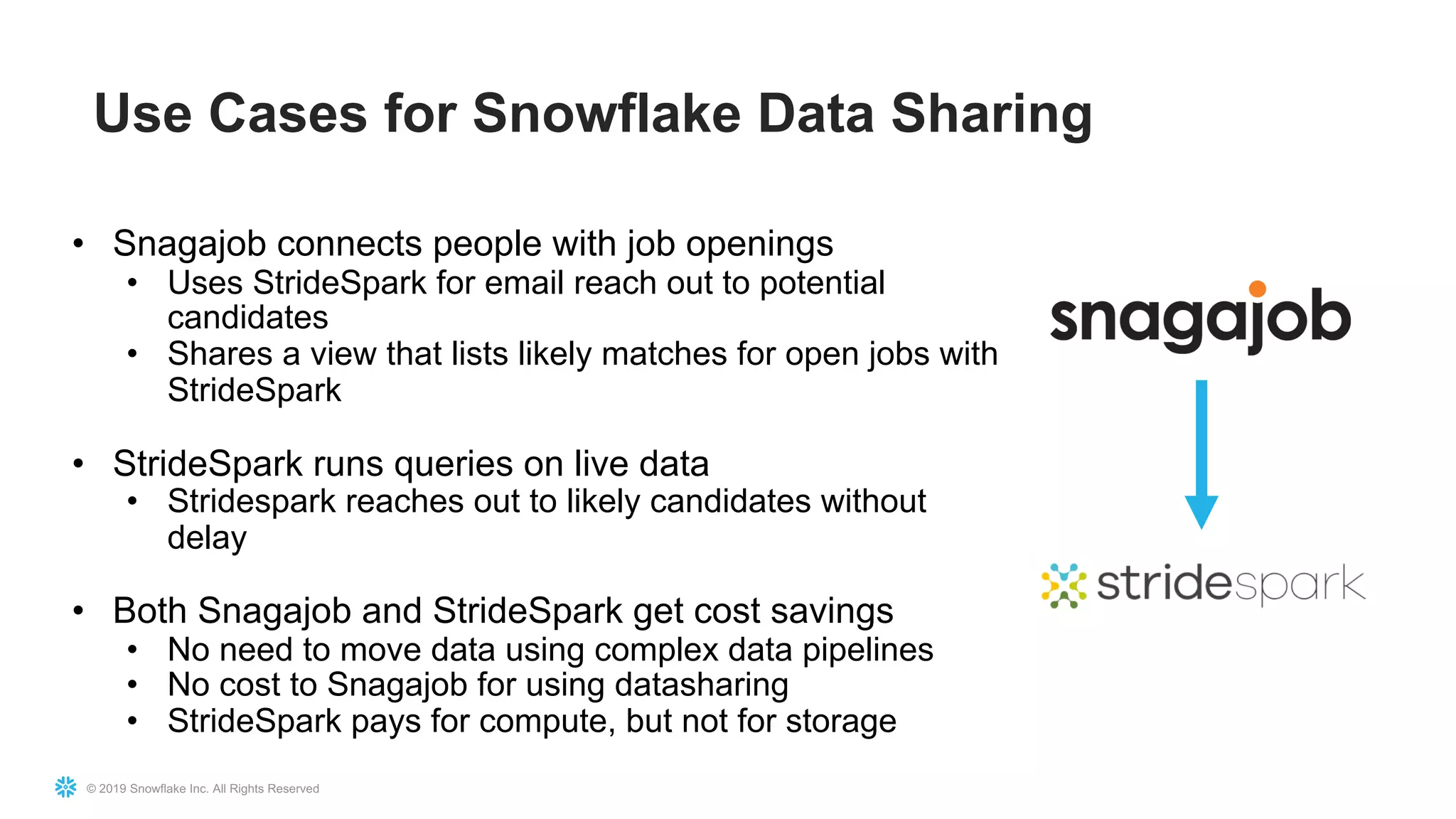 Use Cases for Snowflake Data Sharing

• Snagajob connects people with job openings
  • Uses StrideSpark for email reach out to potential candidates
  • Shares a view that lists likely matches for open jobs with StrideSpark

• StrideSpark runs queries on live data
  • Stridespark reaches out to likely candidates without delay

• Both Snagajob and StrideSpark get cost savings
  • No need to move data using complex data pipelines
  • No cost to Snagajob for using datasharing
  • StrideSpark pays for compute, but not for storage

snagajob

stridespark

© 2019 Snowflake Inc. All Rights Reserved